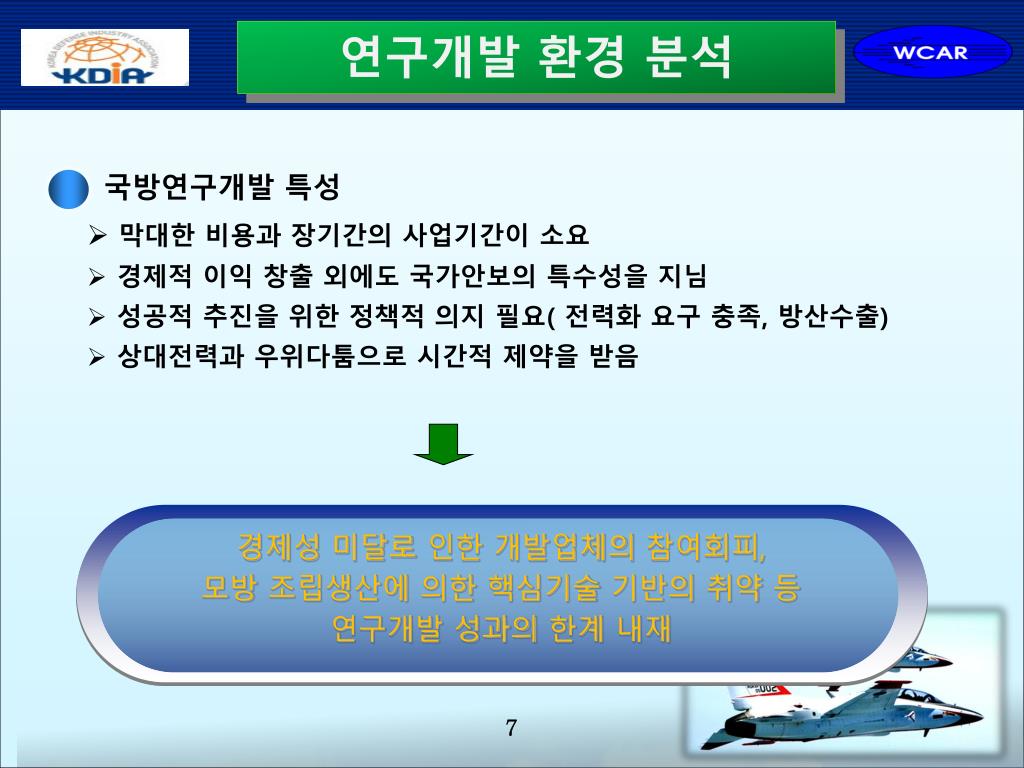 KOREA DEFENSE INDUSTRY ASSOCIATION
KDIA

연구개발 환경 분석

WCAR

국방연구개발 특성

➢ 막대한 비용과 장기간의 사업기간이 소요
➢ 경제적 이익 창출 외에도 국가안보의 특수성을 지님
➢ 성공적 추진을 위한 정책적 의지 필요( 전력화 요구 충족, 방산수출)
➢ 상대전력과 우위다툼으로 시간적 제약을 받음

경제성 미달로 인한 개발업체의 참여회피,
모방 조립생산에 의한 핵심기술 기반의 취약 등
연구개발 성과의 한계 내재

7